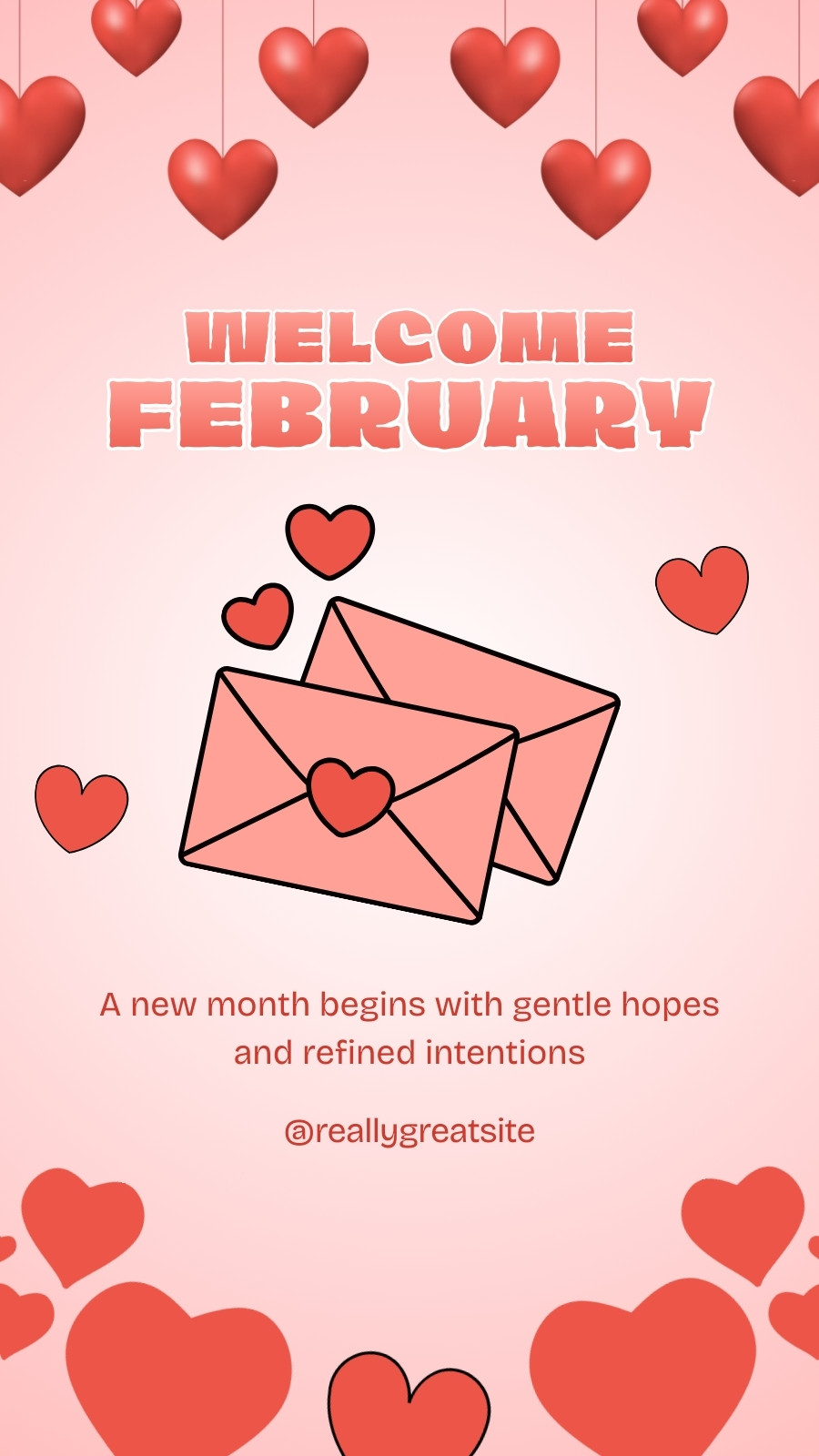 WELCOME
FEBRUARY

A new month begins with gentle hopes and refined intentions

@reallygreatsite